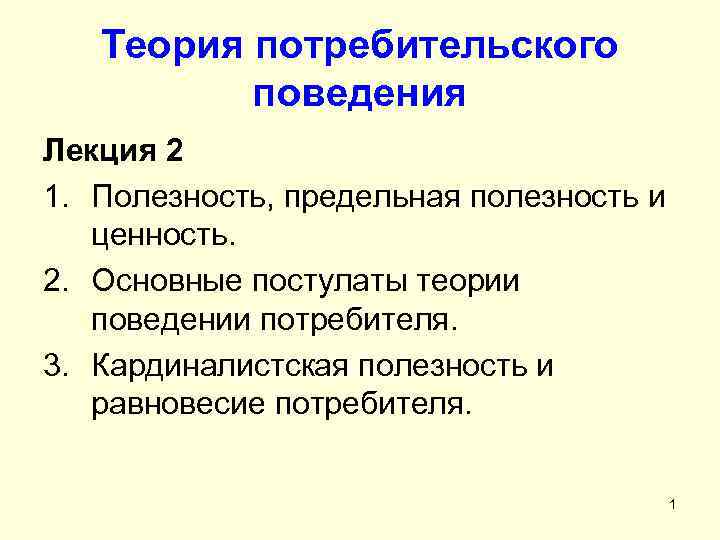 Теория потребительского поведения

Лекция 2

1. Полезность, предельная полезность и ценность.
2. Основные постулаты теории поведении потребителя.
3. Кардиналистская полезность и равновесие потребителя.

1